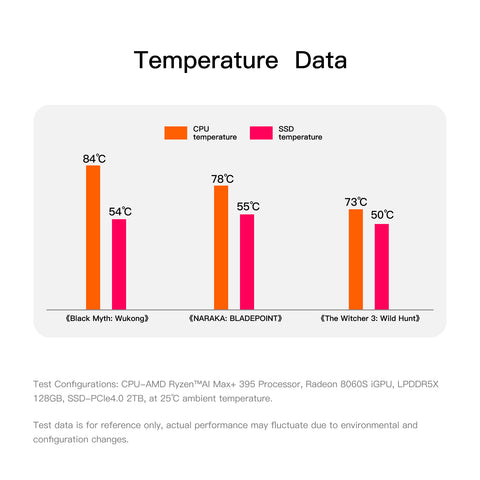 Temperature Data

CPU temperature
SSD temperature

84℃
54℃
78℃
55℃
73℃
50℃

《Black Myth: Wukong》
《NARAKA: BLADEPOINT》
《The Witcher 3: Wild Hunt》

Test Configurations: CPU-AMD Ryzen™AI Max+ 395 Processor, Radeon 8060S iGPU, LPDDR5X 128GB, SSD-PCIe4.0 2TB, at 25℃ ambient temperature.

Test data is for reference only, actual performance may fluctuate due to environmental and configuration changes.